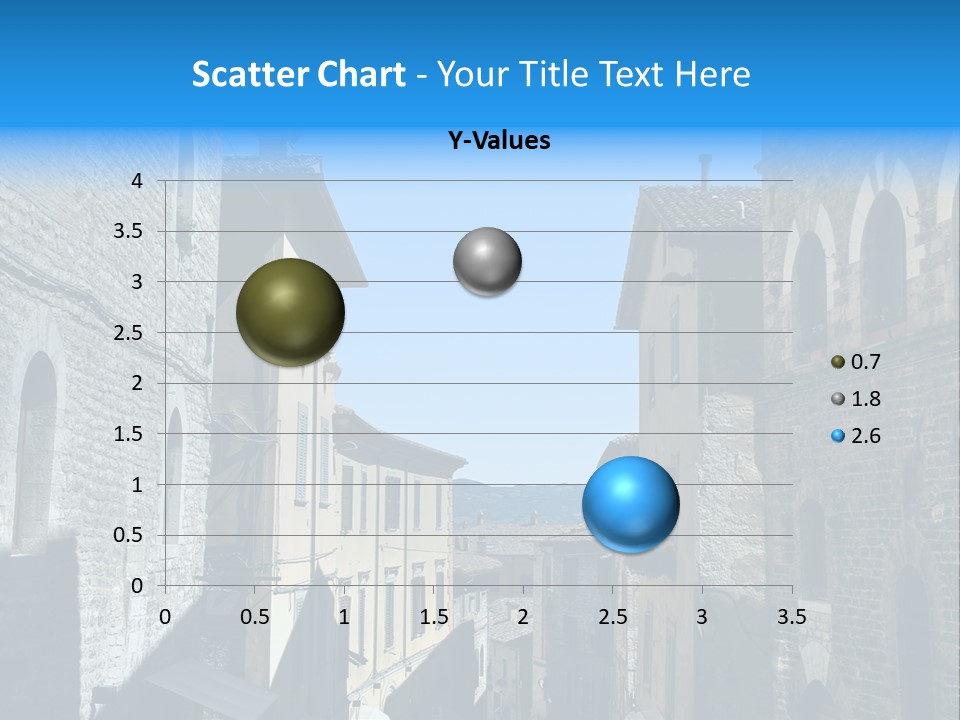 Scatter Chart - Your Title Text Here

Y-Values

4
3.5
3
2.5
2
1.5
1
0.5
0

0 0.5 1 1.5 2 2.5 3 3.5

0.7
1.8
2.6